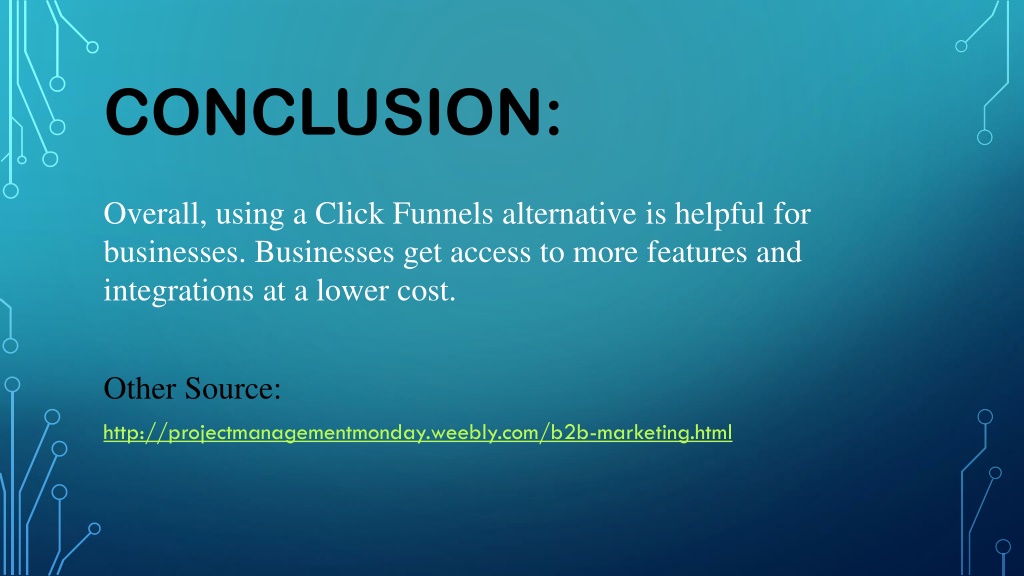 CONCLUSION:

Overall, using a Click Funnels alternative is helpful for businesses. Businesses get access to more features and integrations at a lower cost.

Other Source:
http://projectmanagementmonday.weebly.com/b2b-marketing.html